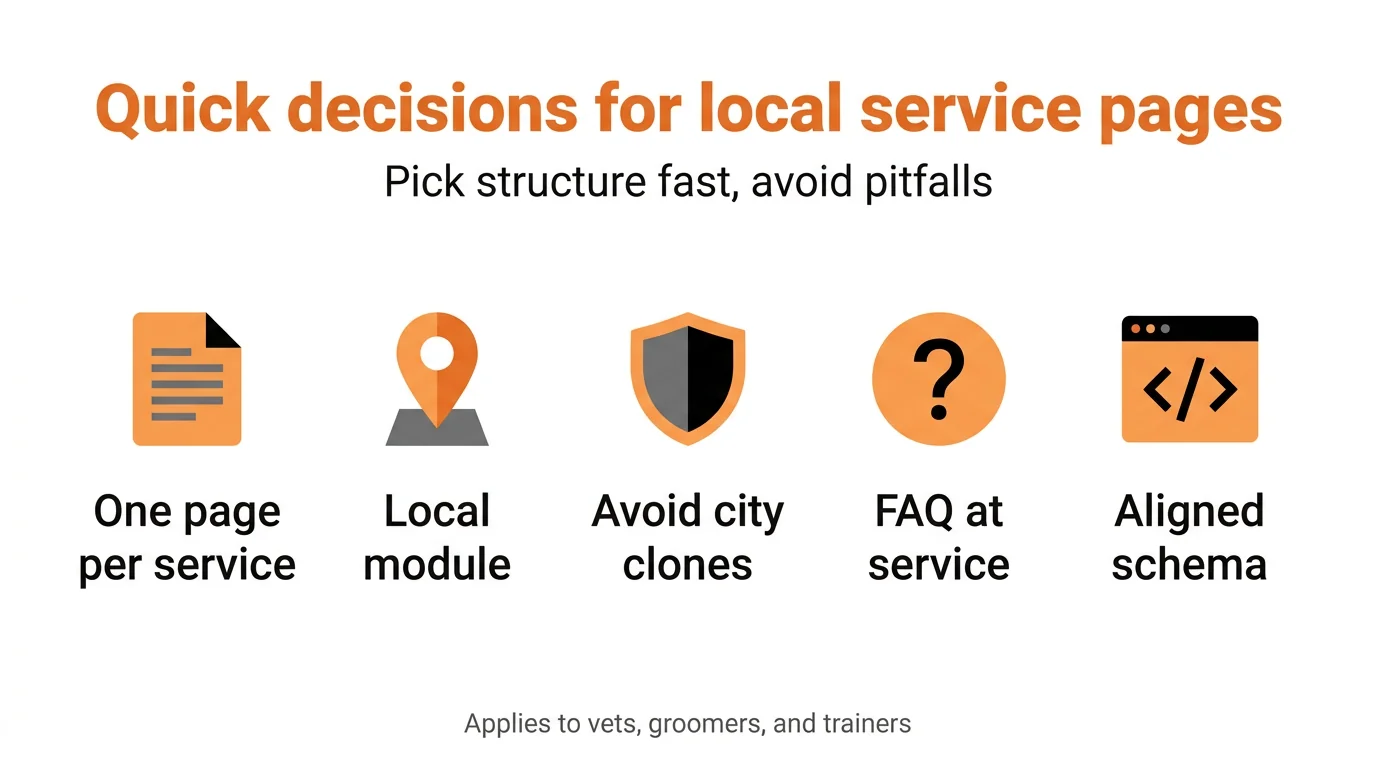 Quick decisions for local service pages

Pick structure fast, avoid pitfalls

?

</>

One page per service

Local module

Avoid city clones

FAQ at service

Aligned schema

Applies to vets, groomers, and trainers